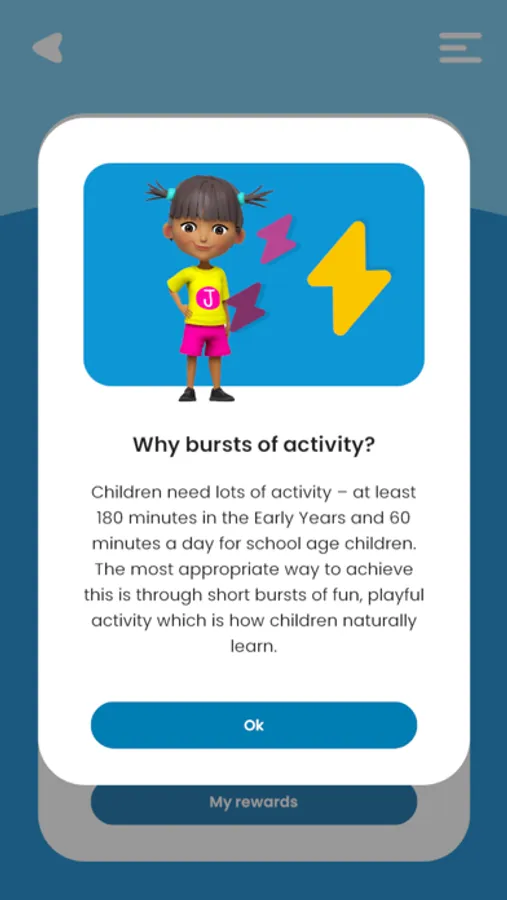 J

Why bursts of activity?

Children need lots of activity – at least 180 minutes in the Early Years and 60 minutes a day for school age children. The most appropriate way to achieve this is through short bursts of fun, playful activity which is how children naturally learn.

Ok

My rewards